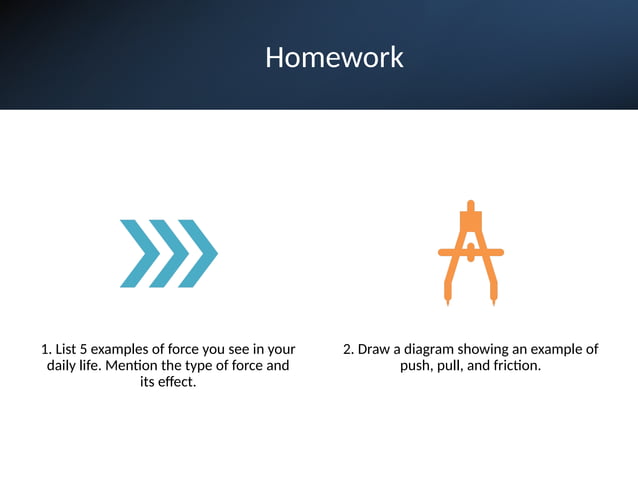 Homework

1. List 5 examples of force you see in your daily life. Mention the type of force and its effect.

2. Draw a diagram showing an example of push, pull, and friction.